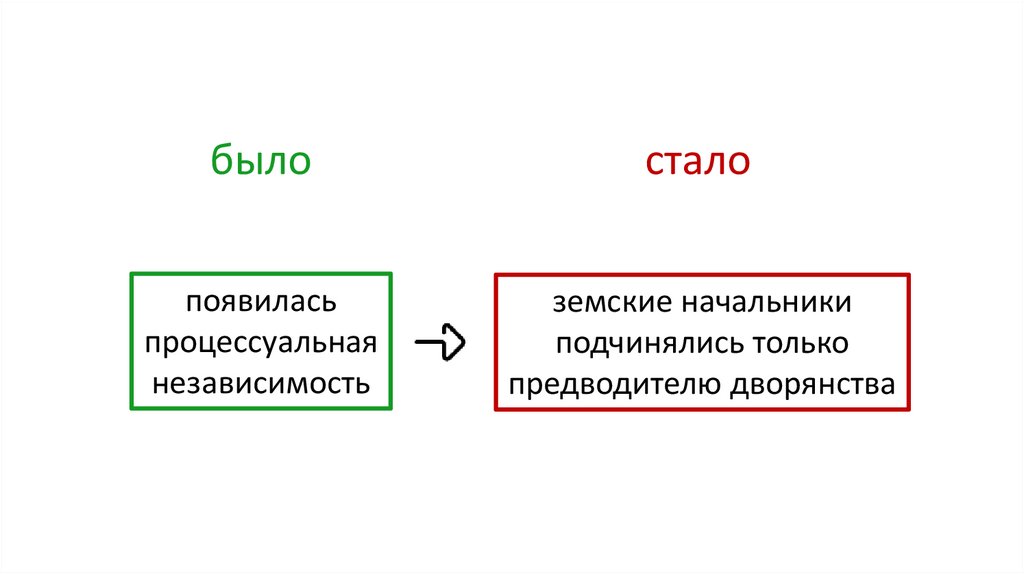 было

стало

появилась процессуальная независимость

земские начальники подчинялись только предводителю дворянства